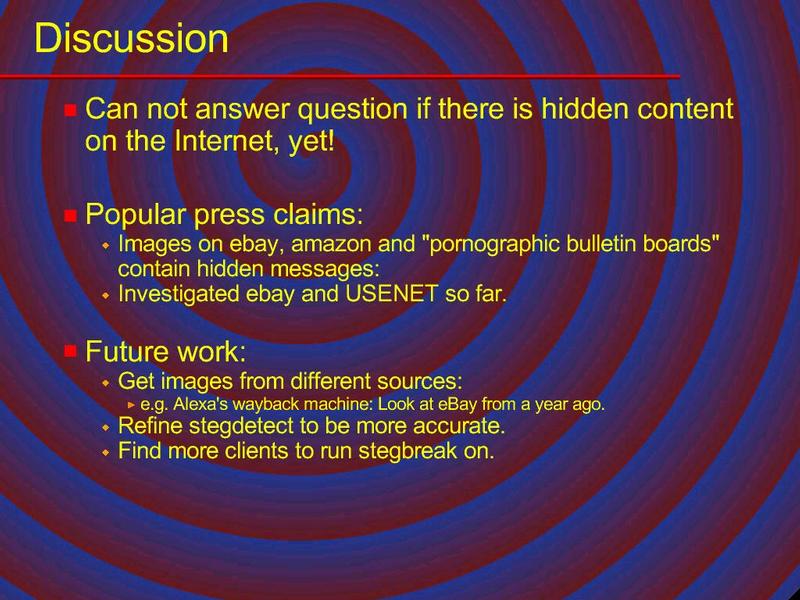 Discussion

Can not answer question if there is hidden content on the Internet, yet!

Popular press claims:
Images on ebay, amazon and "pornographic bulletin boards" contain hidden messages:
Investigated ebay and USENET so far.

Future work:
Get images from different sources:
e.g. Alexa's wayback machine: Look at eBay from a year ago.
Refine stegdetect to be more accurate.
Find more clients to run stegbreak on.